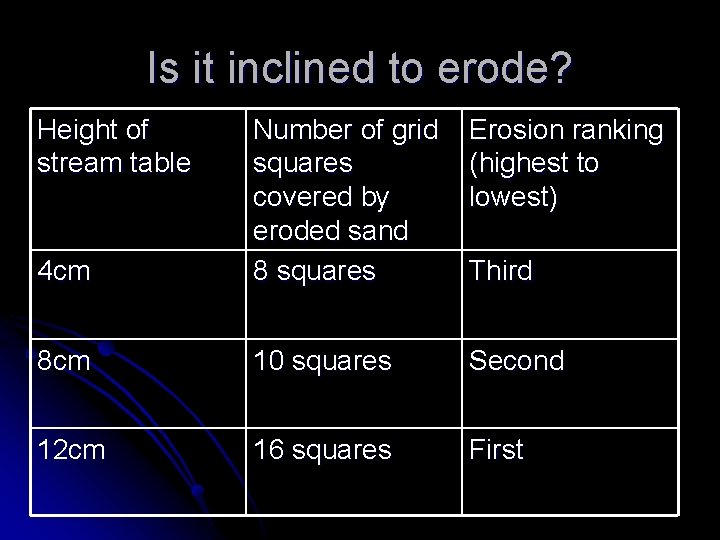 Is it inclined to erode?

| Height of stream table | Number of grid squares covered by eroded sand | Erosion ranking (highest to lowest) |
|---|---|---|
| 4cm | 8 squares | Third |
| 8cm | 10 squares | Second |
| 12cm | 16 squares | First |